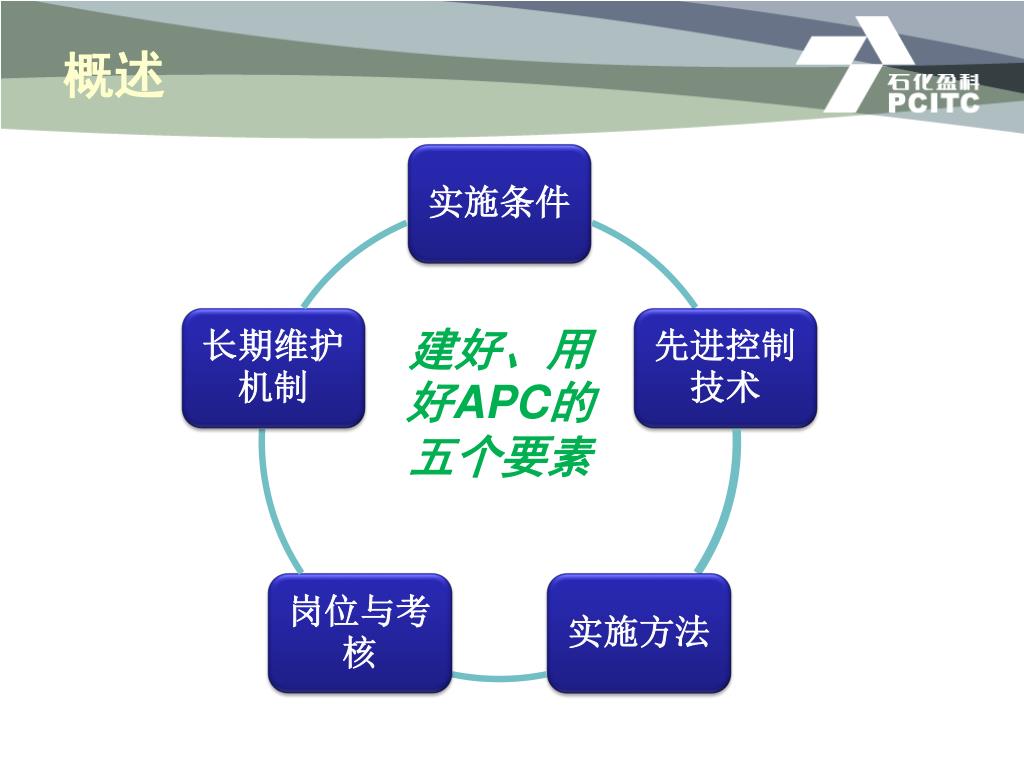 概述

石化盈科
PCITC

实施条件

先进控制技术

实施方法

岗位与考核

长期维护机制

建好、用好APC的五个要素